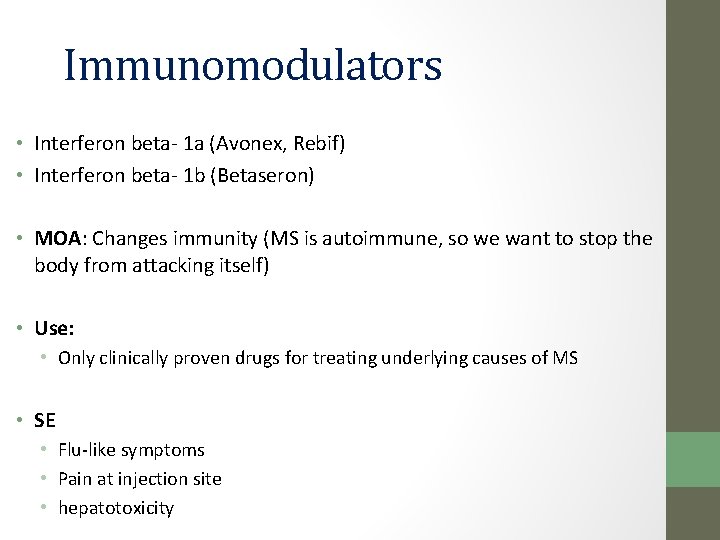 Immunomodulators

• Interferon beta- 1a (Avonex, Rebif)
• Interferon beta- 1b (Betaseron)

• MOA: Changes immunity (MS is autoimmune, so we want to stop the body from attacking itself)

• Use:
  • Only clinically proven drugs for treating underlying causes of MS

• SE
  • Flu-like symptoms
  • Pain at injection site
  • hepatotoxicity